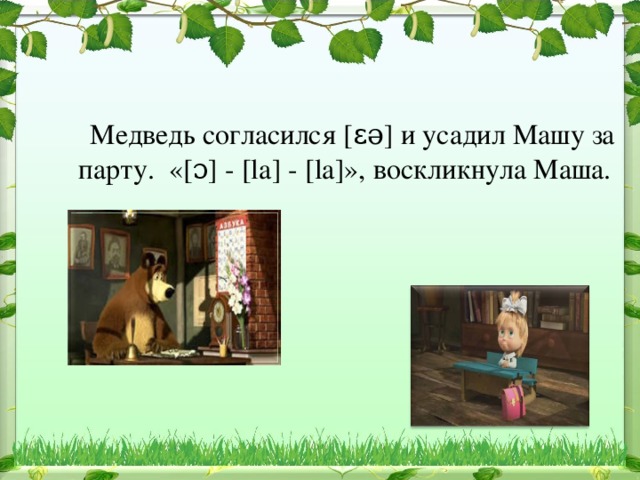 Медведь согласился [ɛə] и усадил Машу за парту. «[ɔ] - [la] - [la]», воскликнула Маша.

АЗБУКА